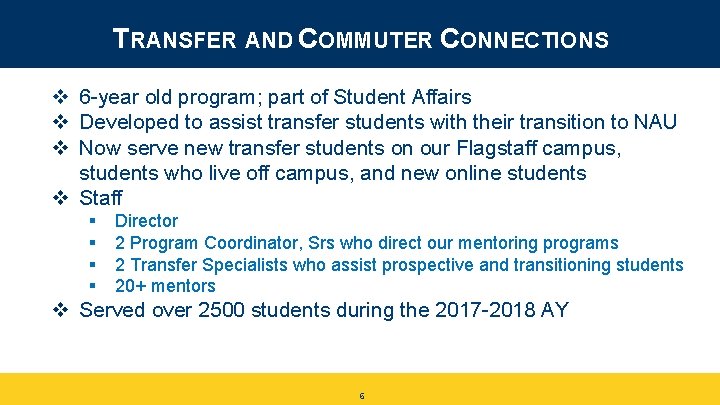 TRANSFER AND COMMUTER CONNECTIONS

❖ 6-year old program; part of Student Affairs
❖ Developed to assist transfer students with their transition to NAU
❖ Now serve new transfer students on our Flagstaff campus, students who live off campus, and new online students
❖ Staff
▪ Director
▪ 2 Program Coordinator, Srs who direct our mentoring programs
▪ 2 Transfer Specialists who assist prospective and transitioning students
▪ 20+ mentors
❖ Served over 2500 students during the 2017-2018 AY

6